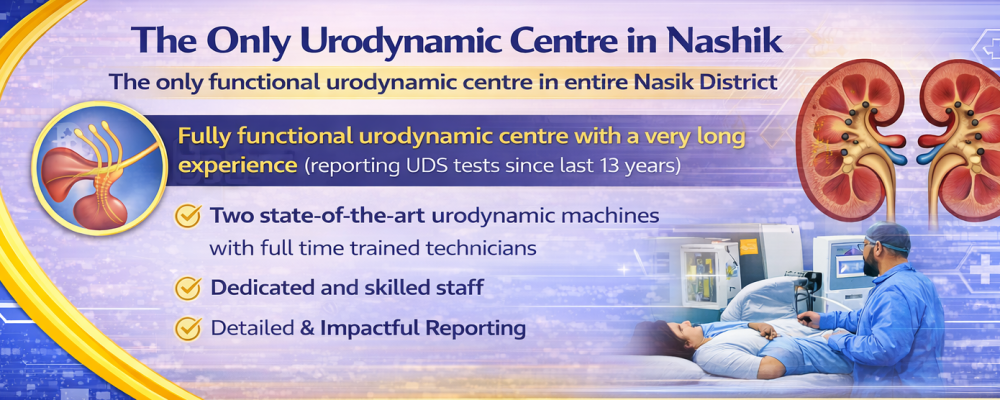 The Only Urodynamic Centre in Nashik

The only functional urodynamic centre in entire Nasik District

Fully functional urodynamic centre with a very long experience (reporting UDS tests since last 13 years)

Two state-of-the-art urodynamic machines with full time trained technicians

Dedicated and skilled staff

Detailed & Impactful Reporting